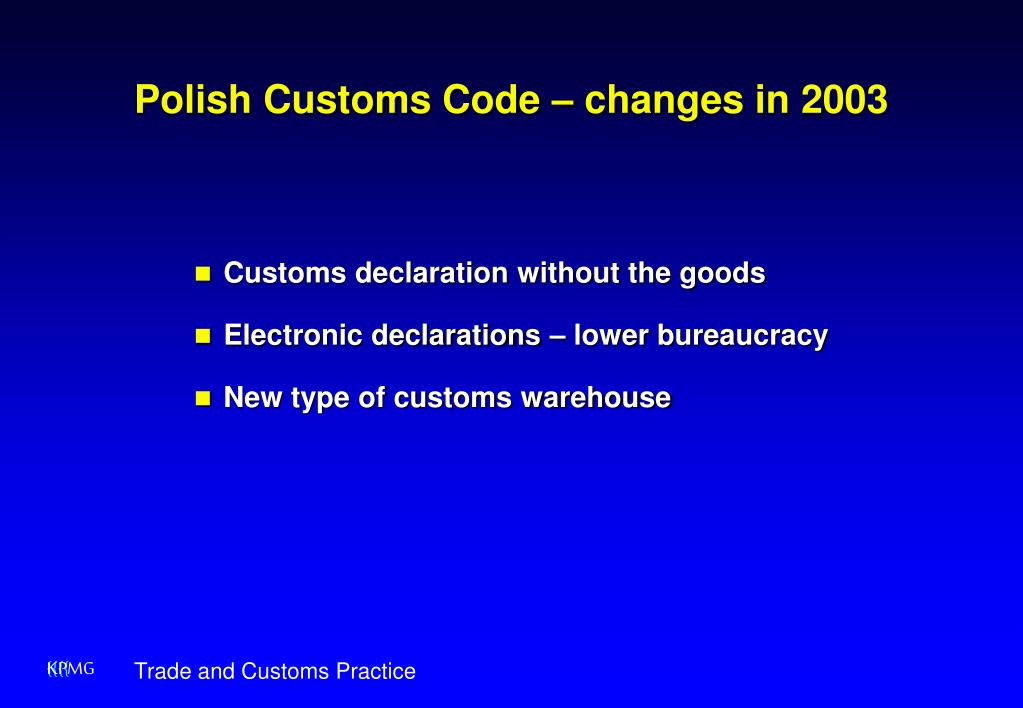 Polish Customs Code – changes in 2003

Customs declaration without the goods

Electronic declarations – lower bureaucracy

New type of customs warehouse

KPMG

Trade and Customs Practice